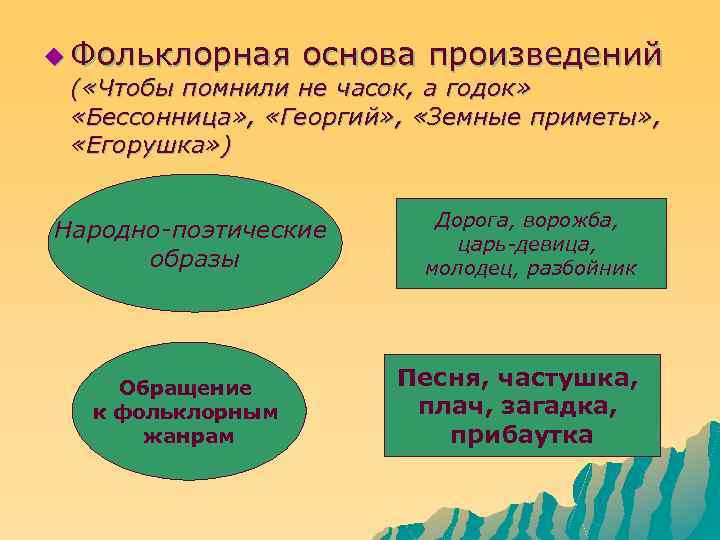 Фольклорная основа произведений («Чтобы помнили не часок, а годок» «Бессонница», «Георгий», «Земные приметы», «Егорушка»)

Народно-поэтические образы

Дорога, ворожба, царь-девица, молодец, разбойник

Обращение к фольклорным жанрам

Песня, частушка, плач, загадка, прибаутка